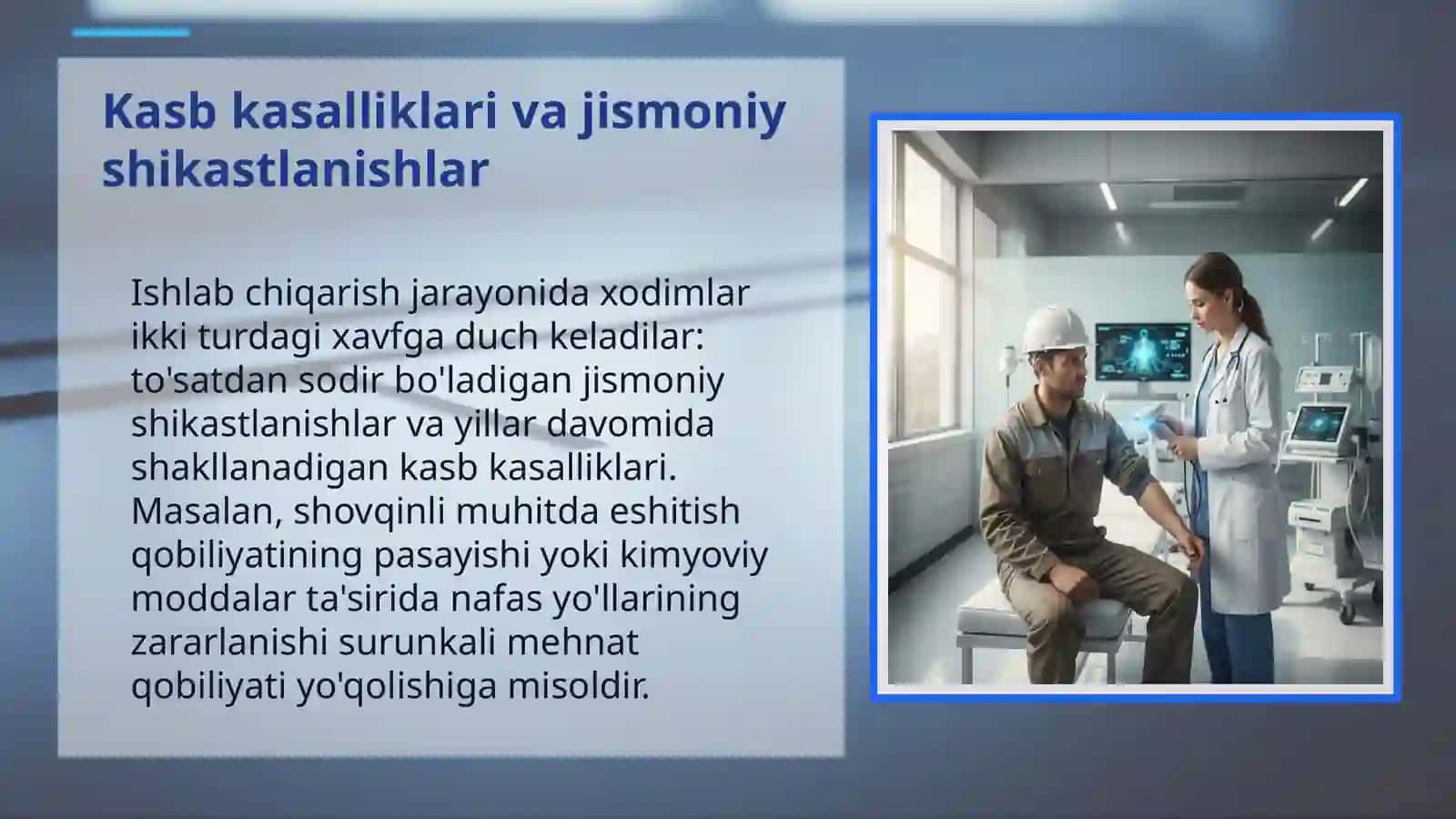 Kasb kasalliklari va jismoniy shikastlanishlar

Ishlab chiqarish jarayonida xodimlar ikki turdagi xavfga duch keladilar: to'satdan sodir bo'ladigan jismoniy shikastlanishlar va yillar davomida shakllanadigan kasb kasalliklari. Masalan, shovqinli muhitda eshitish qobiliyatining pasayishi yoki kimyoviy moddalar ta'sirida nafas yo'llarining zararlanishi surunkali mehnat qobiliyati yo'qolishiga misoldir.